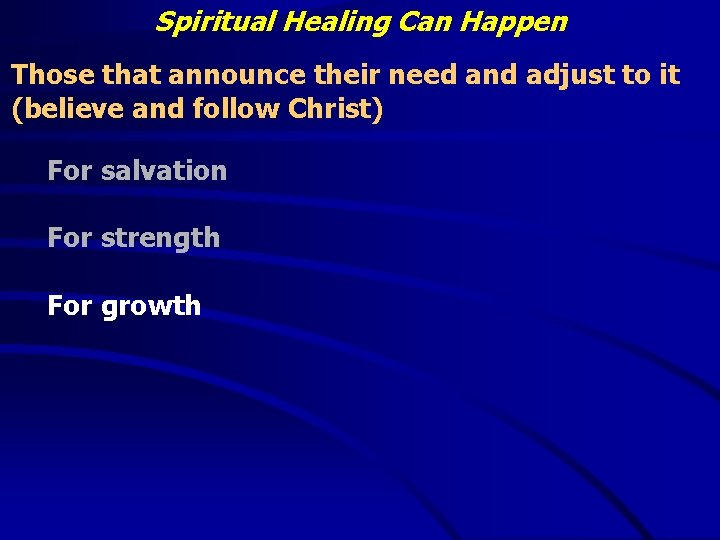 Spiritual Healing Can Happen

Those that announce their need and adjust to it (believe and follow Christ)

For salvation

For strength

For growth